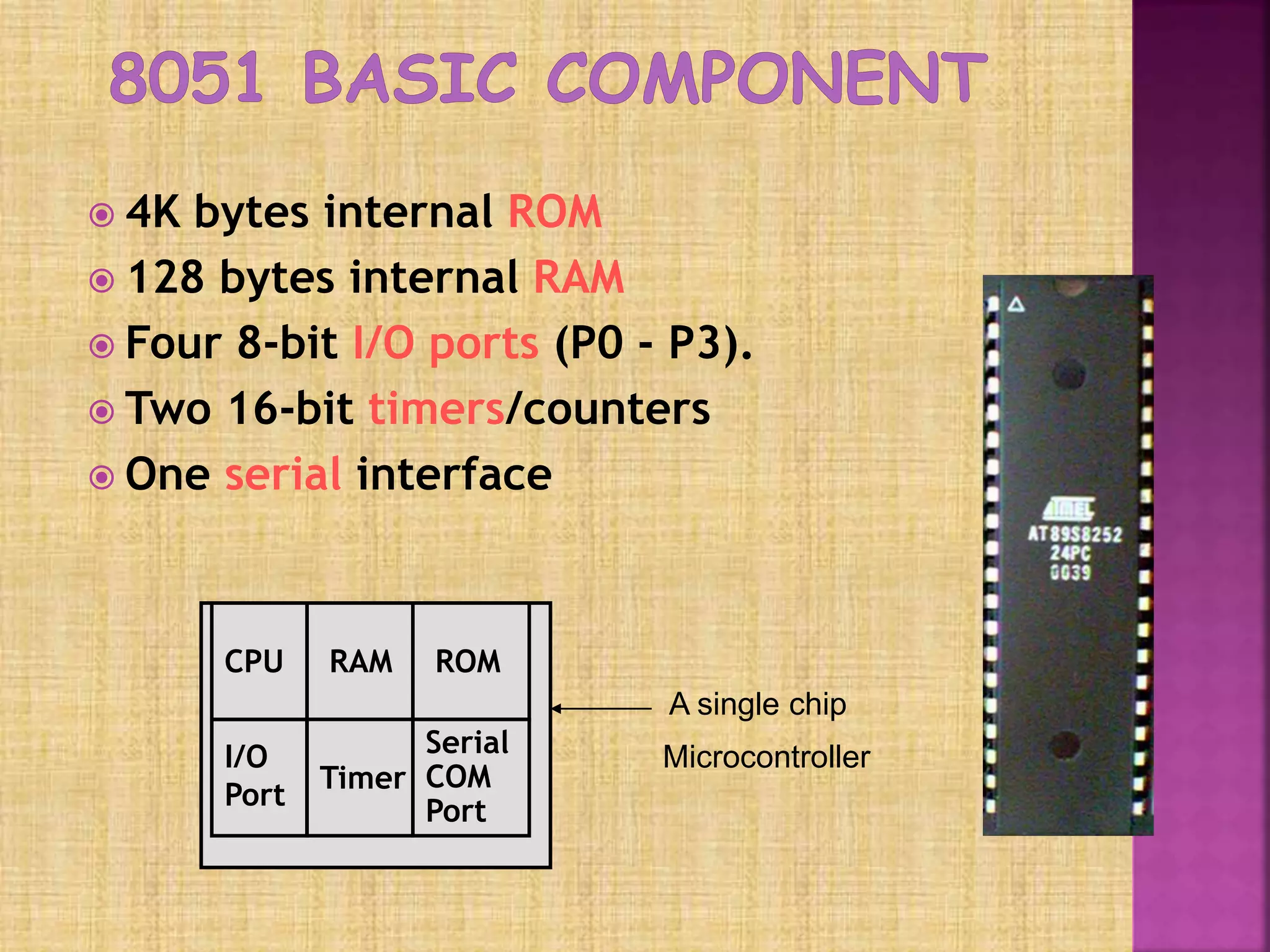 8051 BASIC COMPONENT

4K bytes internal ROM
128 bytes internal RAM
Four 8-bit I/O ports (P0 - P3).
Two 16-bit timers/counters
One serial interface

| CPU | RAM | ROM |
|---|---|---|
| I/O Port | Timer | Serial COM Port |

A single chip Microcontroller

ATMEL
AT89S8252
24PC
0039